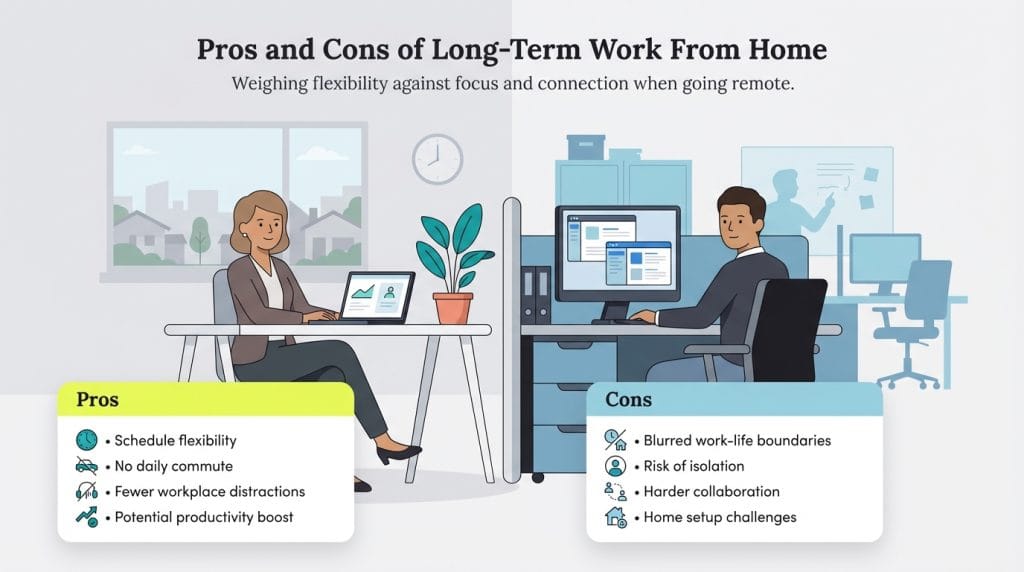 Pros and Cons of Long-Term Work From Home

Weighing flexibility against focus and connection when going remote.

Pros

• Schedule flexibility
• No daily commute
• Fewer workplace distractions
• Potential productivity boost

Cons

• Blurred work-life boundaries
• Risk of isolation
• Harder collaboration
• Home setup challenges